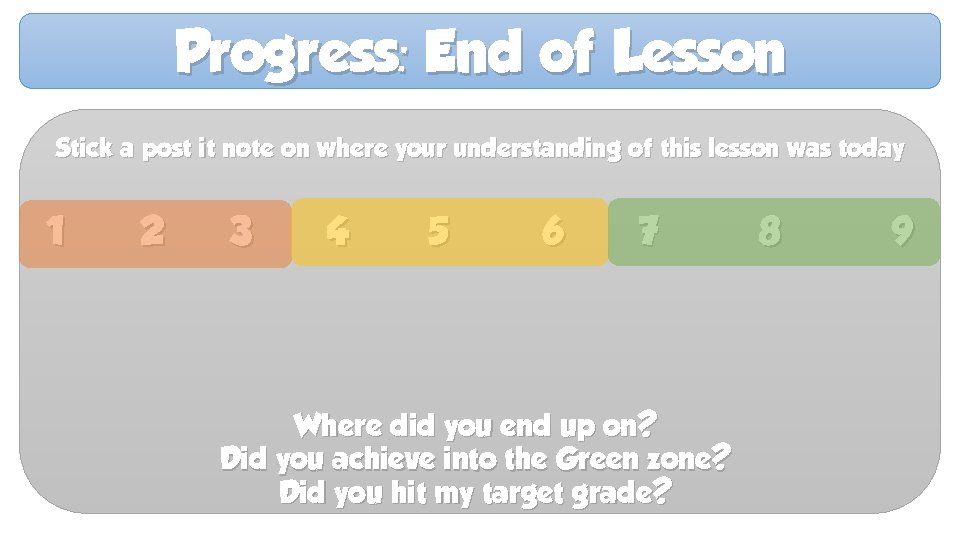 Progress: End of Lesson

Stick a post it note on where your understanding of this lesson was today

1 2 3 4 5 6 7 8 9

Where did you end up on?
Did you achieve into the Green zone?
Did you hit my target grade?